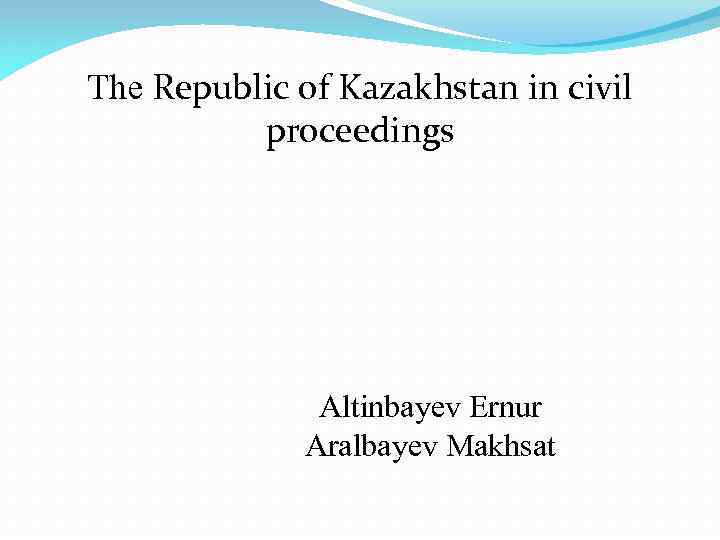 The Republic of Kazakhstan in civil proceedings

Altinbayev Ernur
Aralbayev Makhsat